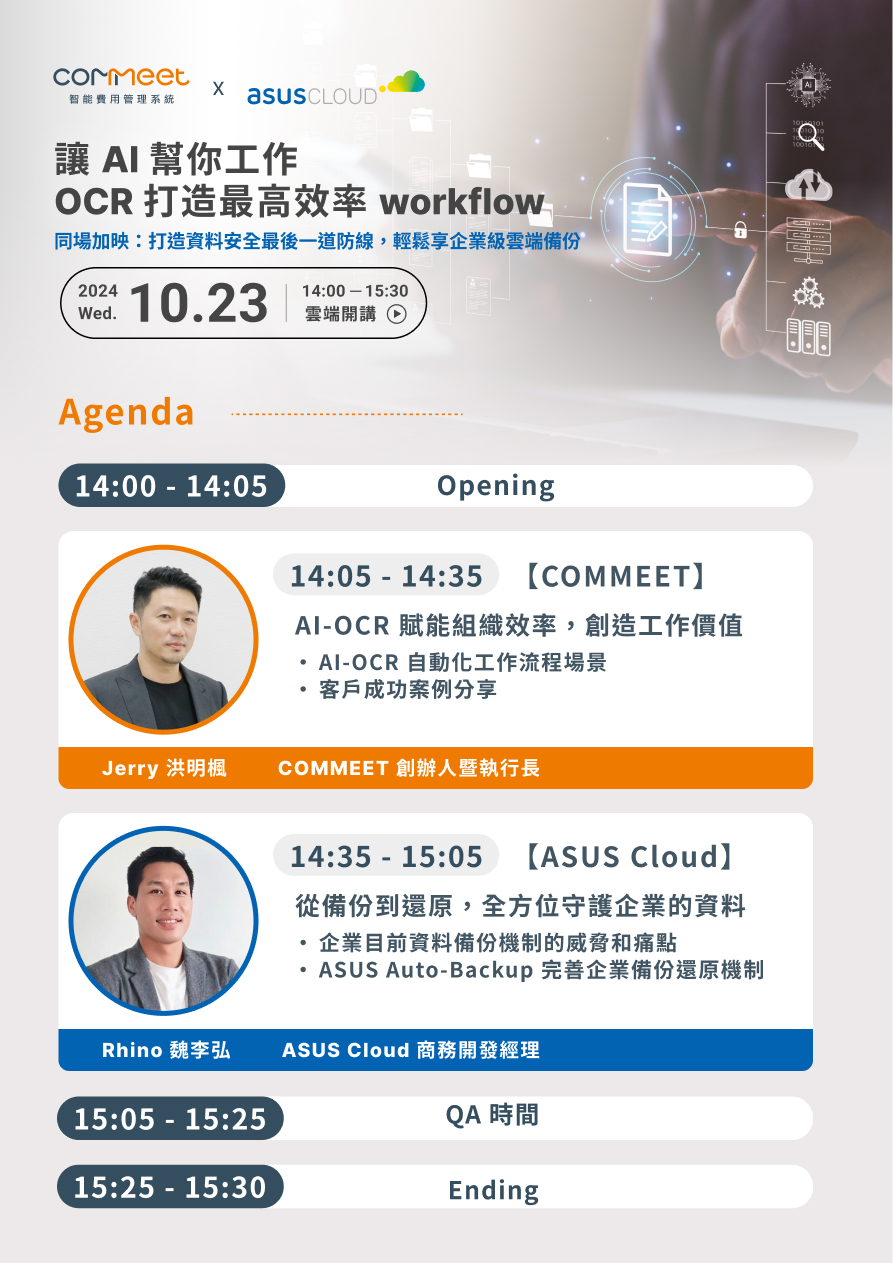 commeet
智能費用管理系統
X
asusCLOUD

讓 AI 幫你工作
OCR 打造最高效率 workflow
同場加映：打造資料安全最後一道防線，輕鬆享企業級雲端備份

2024 Wed. 10.23 14:00 — 15:30 雲端開講

Agenda

14:00 - 14:05 Opening

14:05 - 14:35 【COMMEET】
AI-OCR 賦能組織效率，創造工作價值
・AI-OCR 自動化工作流程場景
・客戶成功案例分享
Jerry 洪明楓 COMMEET 創辦人暨執行長

14:35 - 15:05 【ASUS Cloud】
從備份到還原，全方位守護企業的資料
・企業目前資料備份機制的威脅和痛點
・ASUS Auto-Backup 完善企業備份還原機制
Rhino 魏李弘 ASUS Cloud 商務開發經理

15:05 - 15:25 QA 時間

15:25 - 15:30 Ending